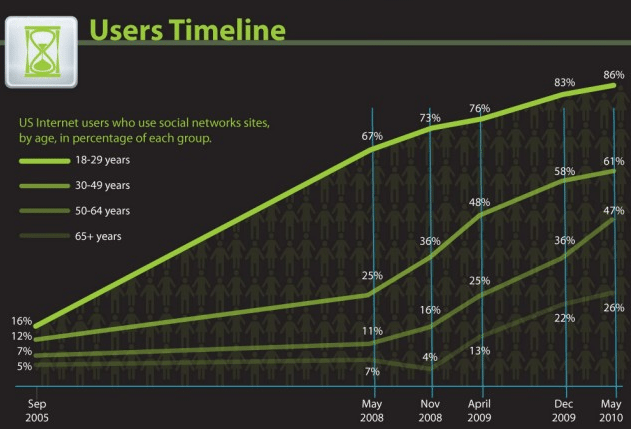 Users Timeline

US Internet users who use social networks sites, by age, in percentage of each group.

18-29 years

30-49 years

50-64 years

65+ years

16%
12%
7%
5%

67%
25%
11%
7%

73%
36%
16%
4%

76%
48%
25%
13%

83%
58%
36%
22%

86%
61%
47%
26%

Sep 2005

May 2008

Nov 2008

April 2009

Dec 2009

May 2010